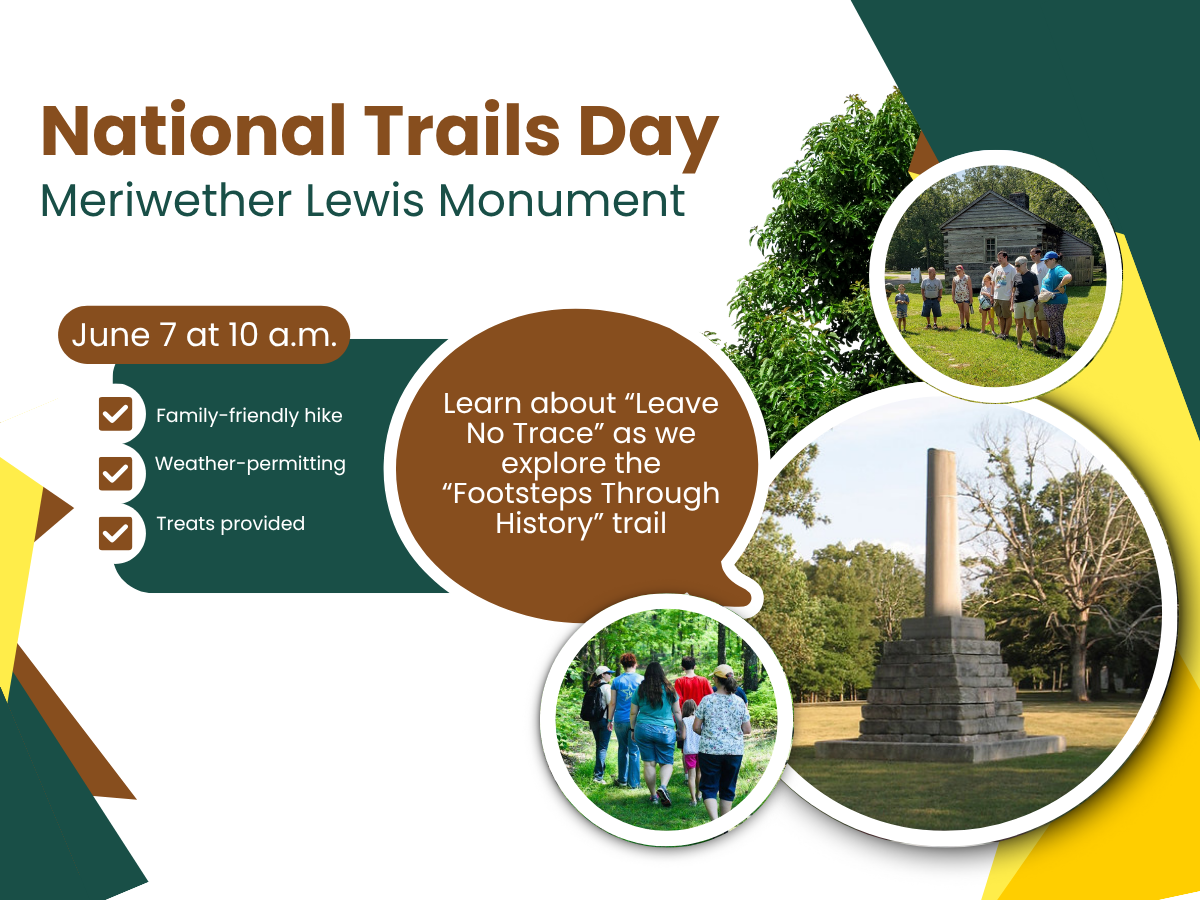 National Trails Day
Meriwether Lewis Monument

June 7 at 10 a.m.

Family-friendly hike

Weather-permitting

Treats provided

Learn about “Leave No Trace” as we explore the “Footsteps Through History” trail